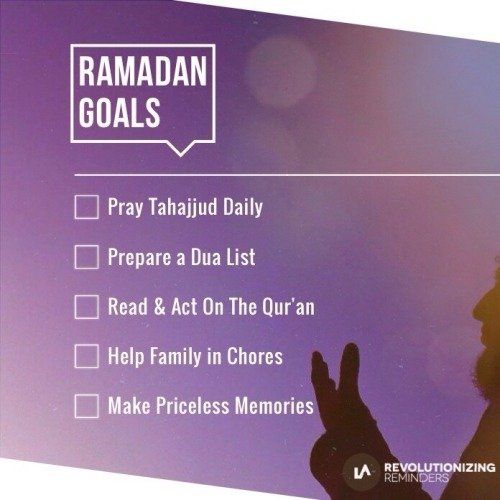 RAMADAN GOALS

Pray Tahajjud Daily

Prepare a Dua List

Read & Act On The Qur'an

Help Family in Chores

Make Priceless Memories

LA REVOLUTIONIZING REMINDERS